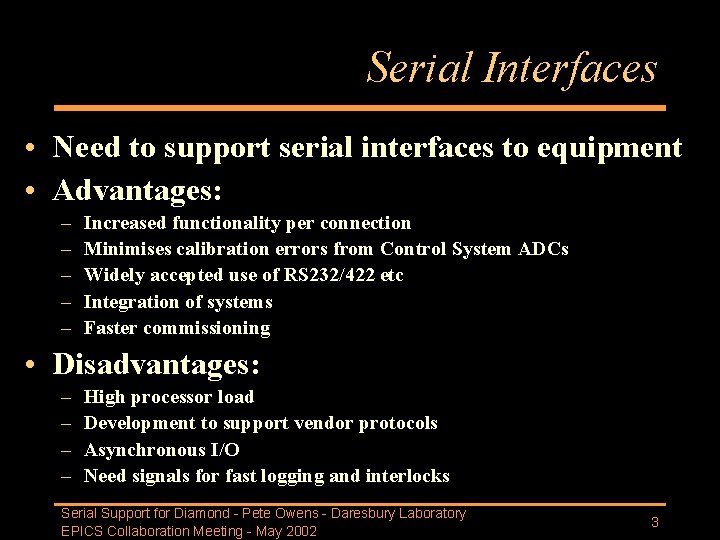 Serial Interfaces

• Need to support serial interfaces to equipment
• Advantages:
– Increased functionality per connection
– Minimises calibration errors from Control System ADCs
– Widely accepted use of RS232/422 etc
– Integration of systems
– Faster commissioning
• Disadvantages:
– High processor load
– Development to support vendor protocols
– Asynchronous I/O
– Need signals for fast logging and interlocks

Serial Support for Diamond - Pete Owens - Daresbury Laboratory
EPICS Collaboration Meeting - May 2002
3